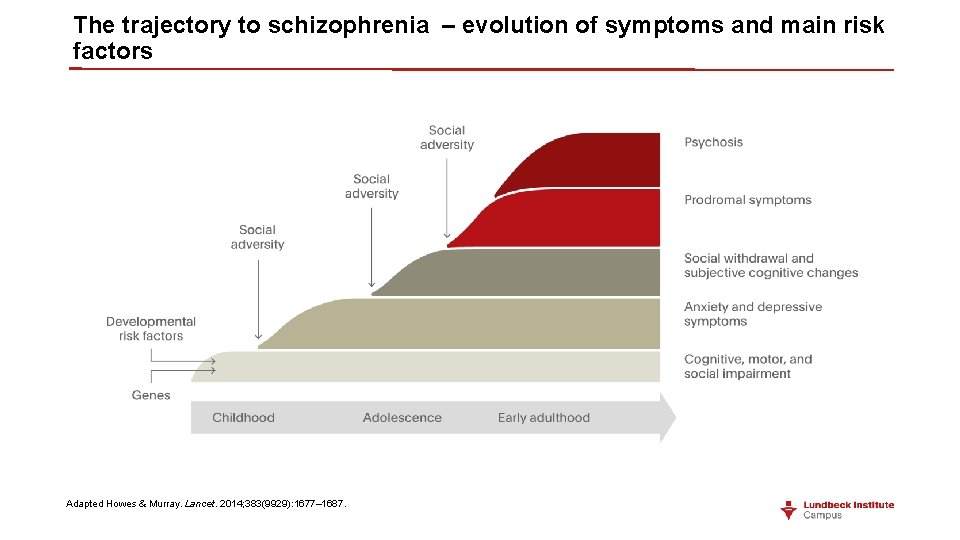 The trajectory to schizophrenia – evolution of symptoms and main risk factors

Social adversity

Social adversity

Social adversity

Developmental risk factors

Genes

Psychosis

Prodromal symptoms

Social withdrawal and subjective cognitive changes

Anxiety and depressive symptoms

Cognitive, motor, and social impairment

Childhood

Adolescence

Early adulthood

Adapted Howes & Murray. Lancet. 2014;383(9929):1677–1687.

Lundbeck Institute Campus